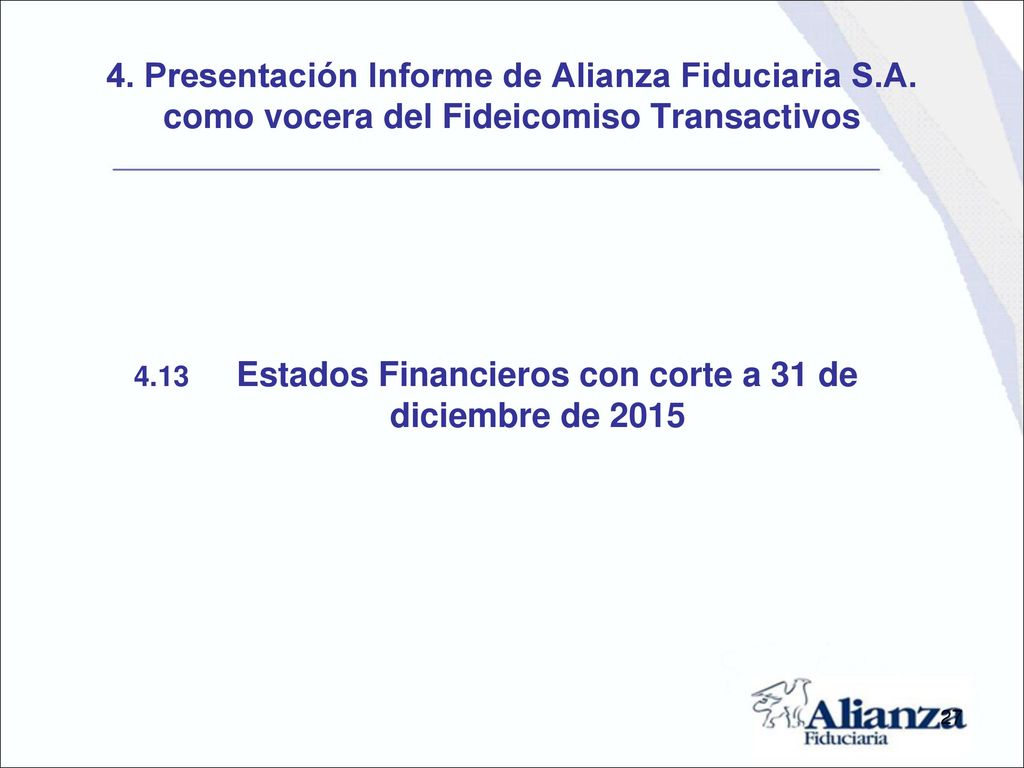 4. Presentación Informe de Alianza Fiduciaria S.A. como vocera del Fideicomiso Transactivos

4.13 Estados Financieros con corte a 31 de diciembre de 2015

Alianza
Fiduciaria

2